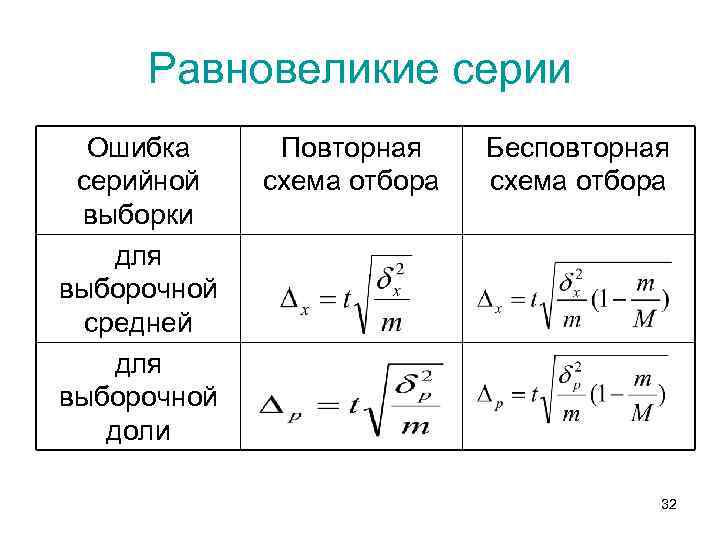 Равновеликие серии

| Ошибка серийной выборки | Повторная схема отбора | Бесповторная схема отбора |
|---|---|---|
| для выборочной средней | $\Delta_x = t\sqrt{\frac{\delta_x^2}{m}}$ | $\Delta_x = t\sqrt{\frac{\delta_x^2}{m}(1-\frac{m}{M})}$ |
| для выборочной доли | $\Delta_p = t\sqrt{\frac{\delta_p^2}{m}}$ | $\Delta_p = t\sqrt{\frac{\delta_p^2}{m}(1-\frac{m}{M})}$ |

32